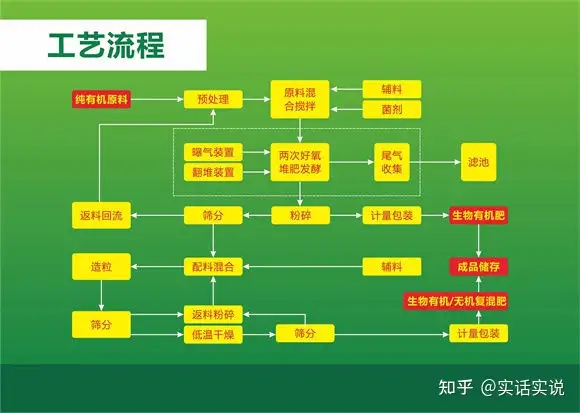 工艺流程

纯有机原料

预处理

原料混合搅拌

辅料

菌剂

曝气装置

翻堆装置

两次好氧堆肥发酵

尾气收集

滤池

返料回流

筛分

粉碎

计量包装

生物有机肥

造粒

配料混合

辅料

成品储存

生物有机/无机复混肥

筛分

返料粉碎

低温干燥

筛分

计量包装

知乎 @实话实说